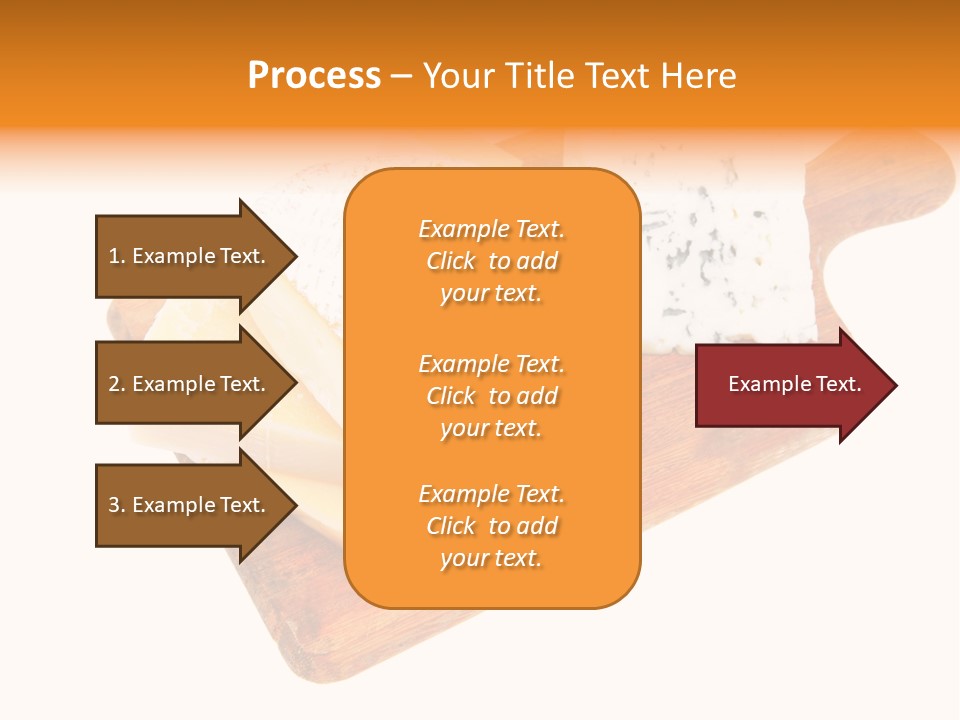 Process – Your Title Text Here

1. Example Text.

2. Example Text.

3. Example Text.

Example Text. Click to add your text.

Example Text. Click to add your text.

Example Text. Click to add your text.

Example Text.